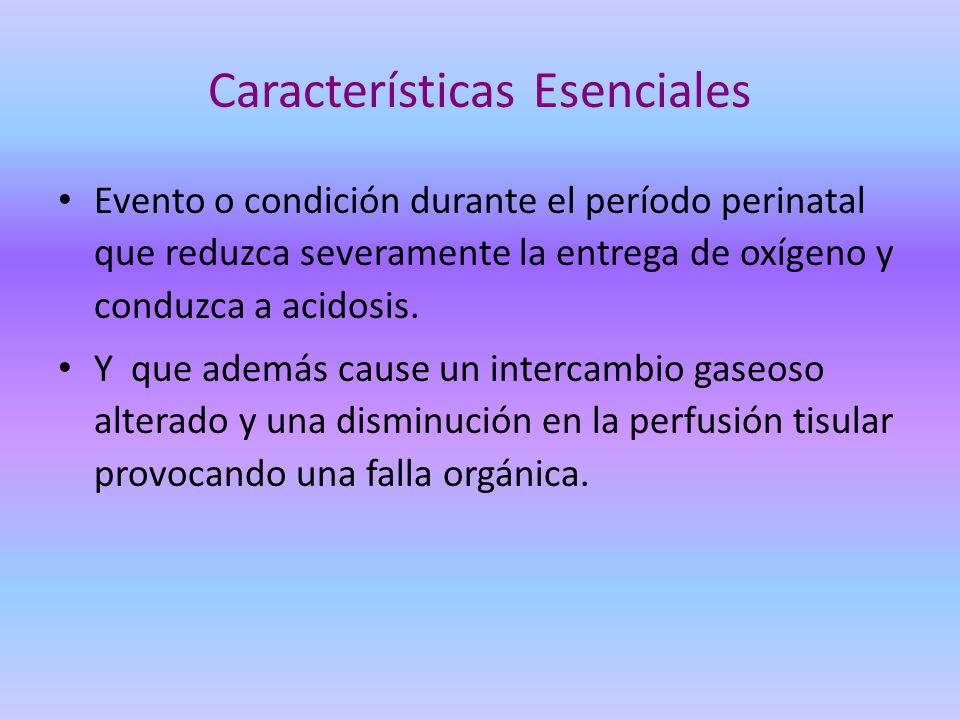 Características Esenciales

• Evento o condición durante el período perinatal que reduzca severamente la entrega de oxígeno y conduzca a acidosis.

• Y que además cause un intercambio gaseoso alterado y una disminución en la perfusión tisular provocando una falla orgánica.